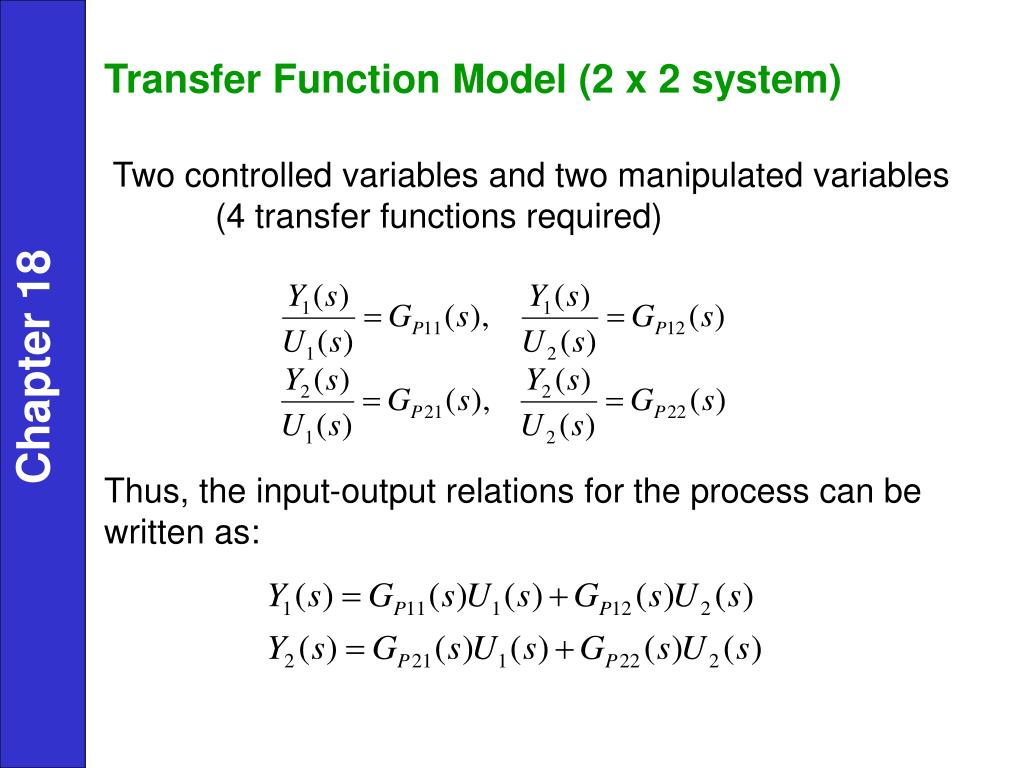 Chapter 18

Transfer Function Model (2 x 2 system)

Two controlled variables and two manipulated variables (4 transfer functions required)

$\frac{Y_1(s)}{U_1(s)} = G_{P11}(s), \quad \frac{Y_1(s)}{U_2(s)} = G_{P12}(s)$

$\frac{Y_2(s)}{U_1(s)} = G_{P21}(s), \quad \frac{Y_2(s)}{U_2(s)} = G_{P22}(s)$

Thus, the input-output relations for the process can be written as:

$Y_1(s) = G_{P11}(s)U_1(s) + G_{P12}(s)U_2(s)$

$Y_2(s) = G_{P21}(s)U_1(s) + G_{P22}(s)U_2(s)$